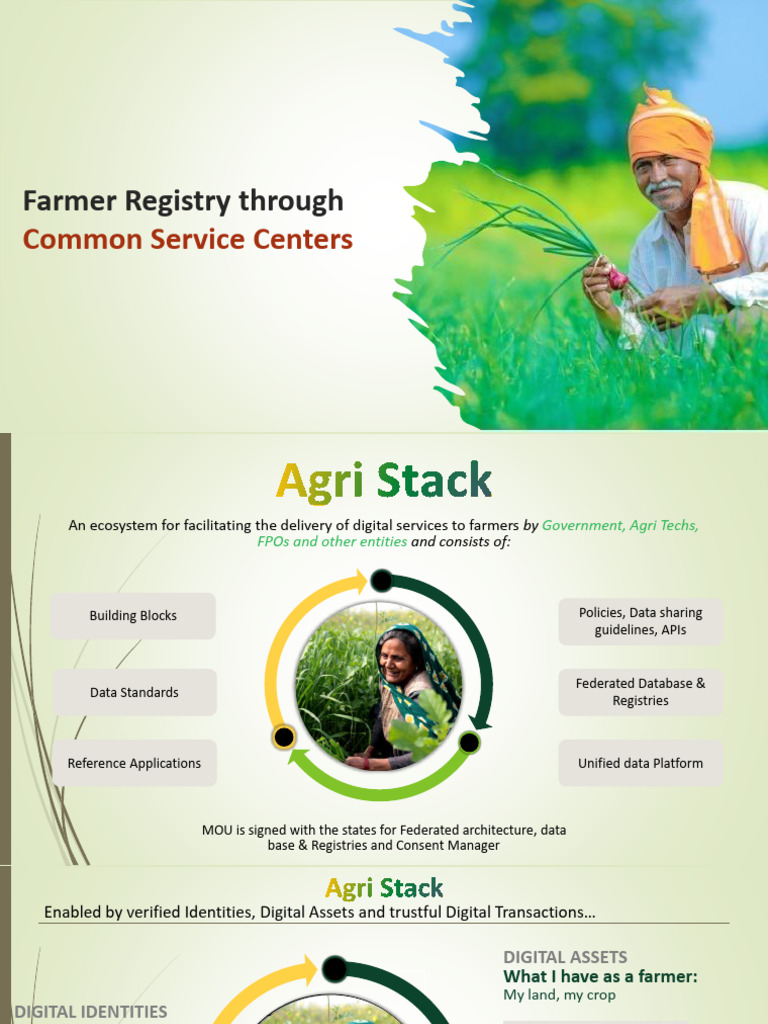 Farmer Registry through
Common Service Centers

Agri Stack

An ecosystem for facilitating the delivery of digital services to farmers by Government, Agri Techs, FPOs and other entities and consists of:

Building Blocks

Data Standards

Reference Applications

Policies, Data sharing guidelines, APIs

Federated Database & Registries

Unified data Platform

MOU is signed with the states for Federated architecture, data base & Registries and Consent Manager

Agri Stack

Enabled by verified Identities, Digital Assets and trustful Digital Transactions…

DIGITAL ASSETS
What I have as a farmer:
My land, my crop

DIGITAL IDENTITIES